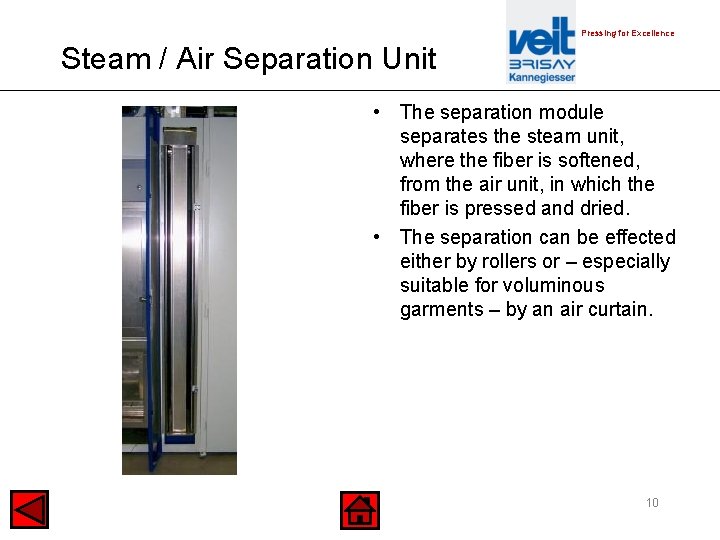 Steam / Air Separation Unit

veit
BRISAY
Kannegiesser

Pressing for Excellence

• The separation module separates the steam unit, where the fiber is softened, from the air unit, in which the fiber is pressed and dried.

• The separation can be effected either by rollers or – especially suitable for voluminous garments – by an air curtain.

10